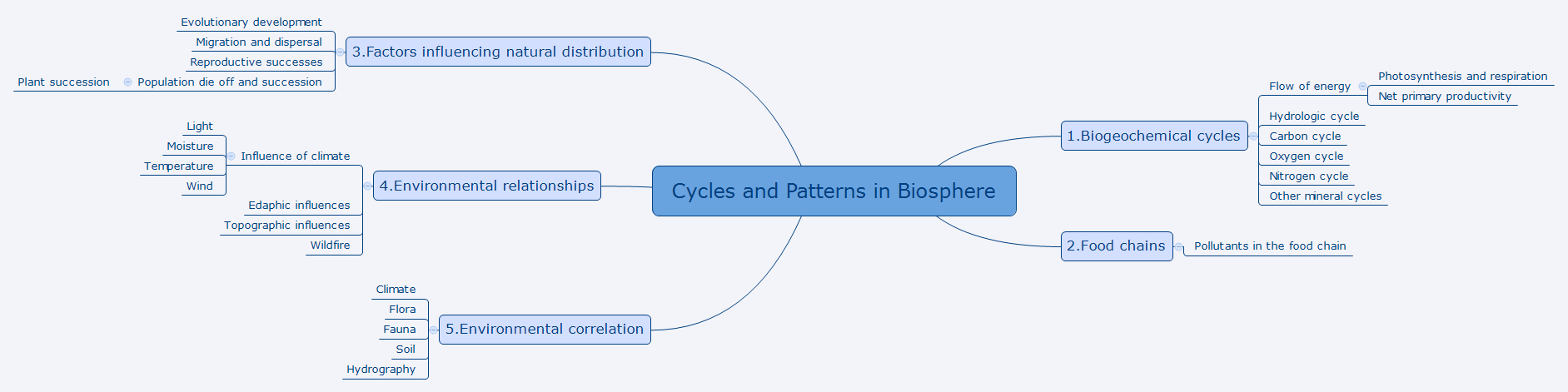 Cycles and Patterns in Biosphere

1.Biogeochemical cycles
Flow of energy
Photosynthesis and respiration
Net primary productivity
Hydrologic cycle
Carbon cycle
Oxygen cycle
Nitrogen cycle
Other mineral cycles

2.Food chains
Pollutants in the food chain

3.Factors influencing natural distribution
Evolutionary development
Migration and dispersal
Reproductive successes
Population die off and succession
Plant succession

4.Environmental relationships
Influence of climate
Light
Moisture
Temperature
Wind
Edaphic influences
Topographic influences
Wildfire

5.Environmental correlation
Climate
Flora
Fauna
Soil
Hydrography